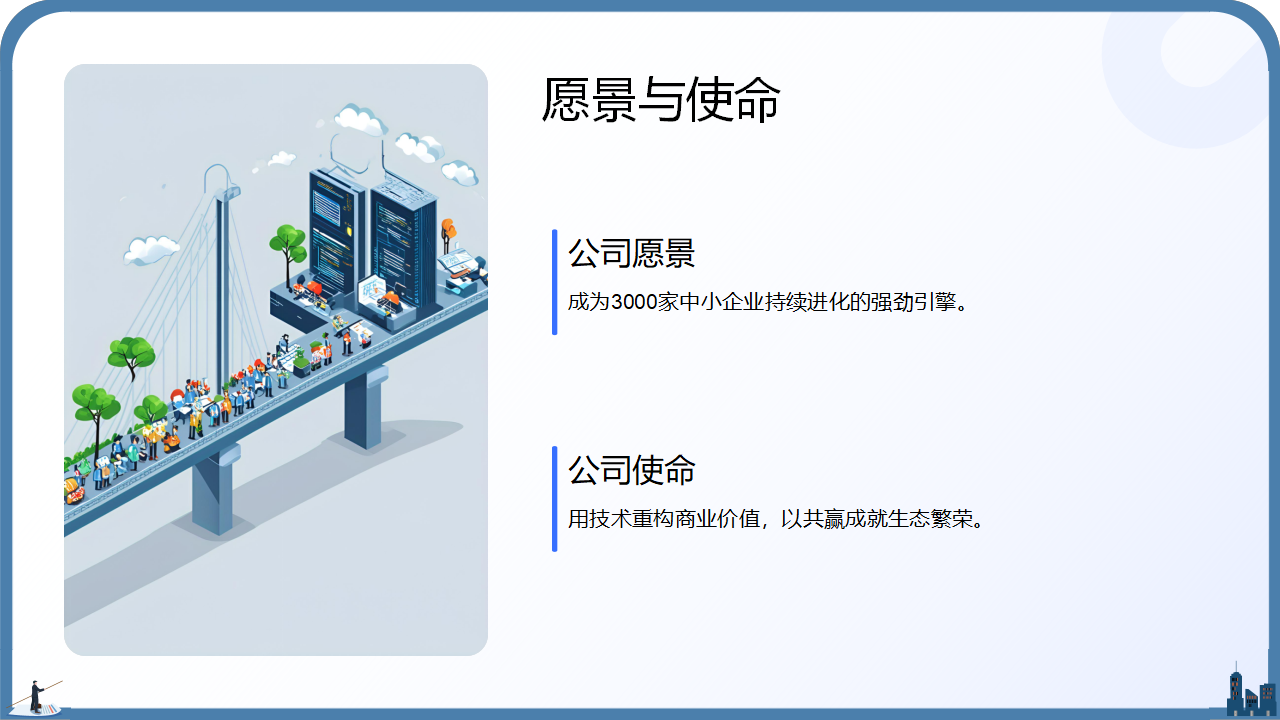 愿景与使命

公司愿景

成为3000家中小企业持续进化的强劲引擎。

公司使命

用技术重构商业价值，以共赢成就生态繁荣。